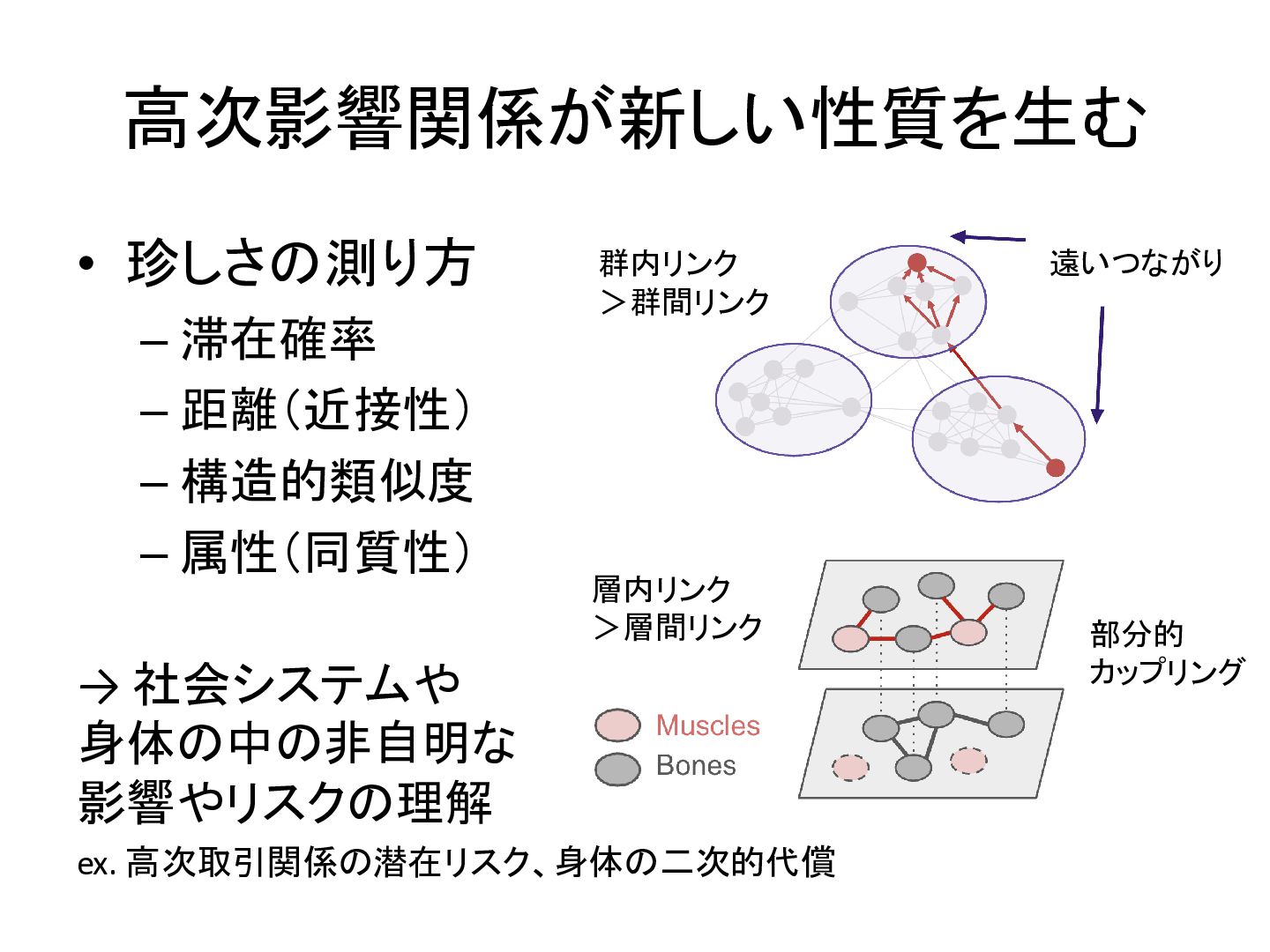 高次影響関係が新しい性質を生む

• 珍しさの測り方
– 滞在確率
– 距離（近接性）
– 構造的類似度
– 属性（同質性）

→ 社会システムや身体の中の非自明な影響やリスクの理解

ex. 高次取引関係の潜在リスク、身体の二次的代償

群内リンク
＞群間リンク

遠いつながり

層内リンク
＞層間リンク

部分的
カップリング

Muscles
Bones